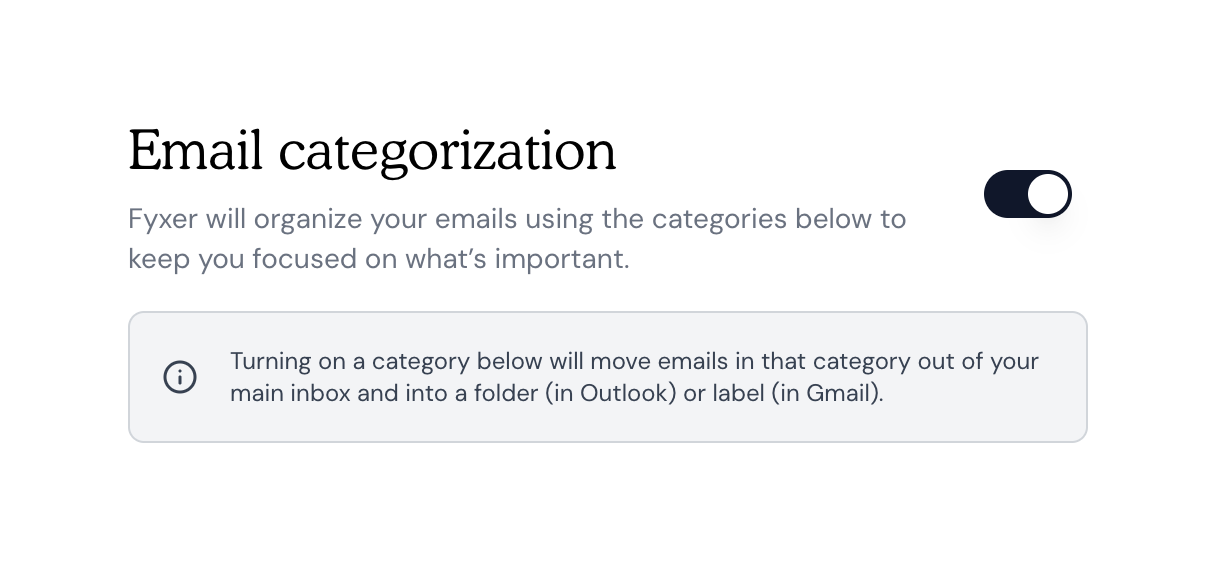 Email categorization

Fyxer will organize your emails using the categories below to keep you focused on what’s important.

Turning on a category below will move emails in that category out of your main inbox and into a folder (in Outlook) or label (in Gmail).